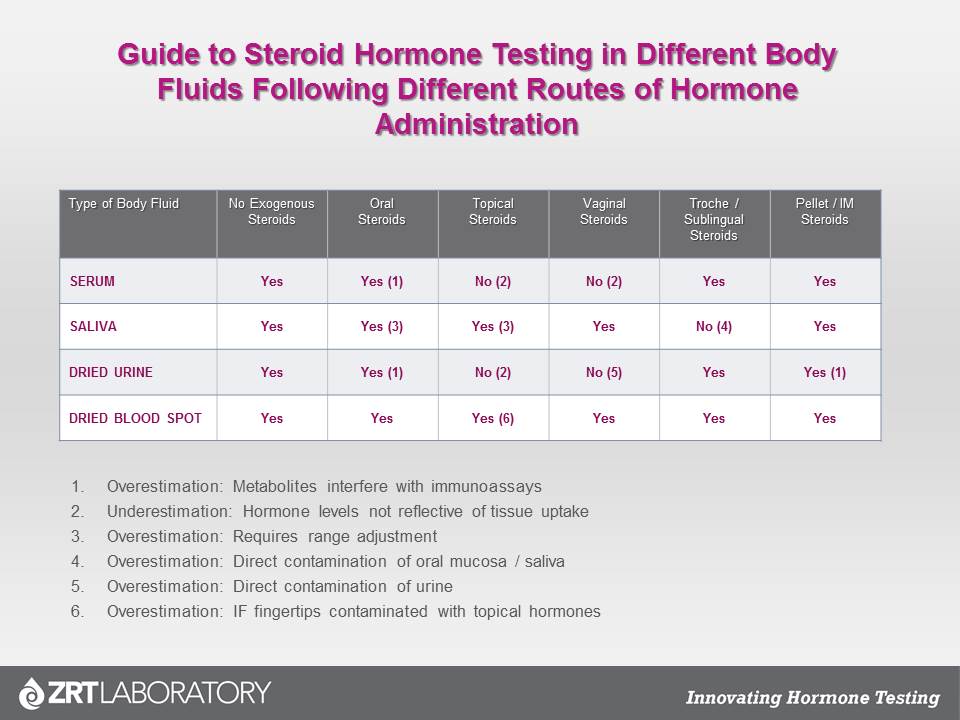 Guide to Steroid Hormone Testing in Different Body Fluids Following Different Routes of Hormone Administration

| Type of Body Fluid | No Exogenous Steroids | Oral Steroids | Topical Steroids | Vaginal Steroids | Troche / Sublingual Steroids | Pellet / IM Steroids |
|---|---|---|---|---|---|---|
| SERUM | Yes | Yes (1) | No (2) | No (2) | Yes | Yes |
| SALIVA | Yes | Yes (3) | Yes (3) | Yes | No (4) | Yes |
| DRIED URINE | Yes | Yes (1) | No (2) | No (5) | Yes | Yes (1) |
| DRIED BLOOD SPOT | Yes | Yes | Yes (6) | Yes | Yes | Yes |

1. Overestimation: Metabolites interfere with immunoassays
2. Underestimation: Hormone levels not reflective of tissue uptake
3. Overestimation: Requires range adjustment
4. Overestimation: Direct contamination of oral mucosa / saliva
5. Overestimation: Direct contamination of urine
6. Overestimation: IF fingertips contaminated with topical hormones

ZRT LABORATORY

Innovating Hormone Testing